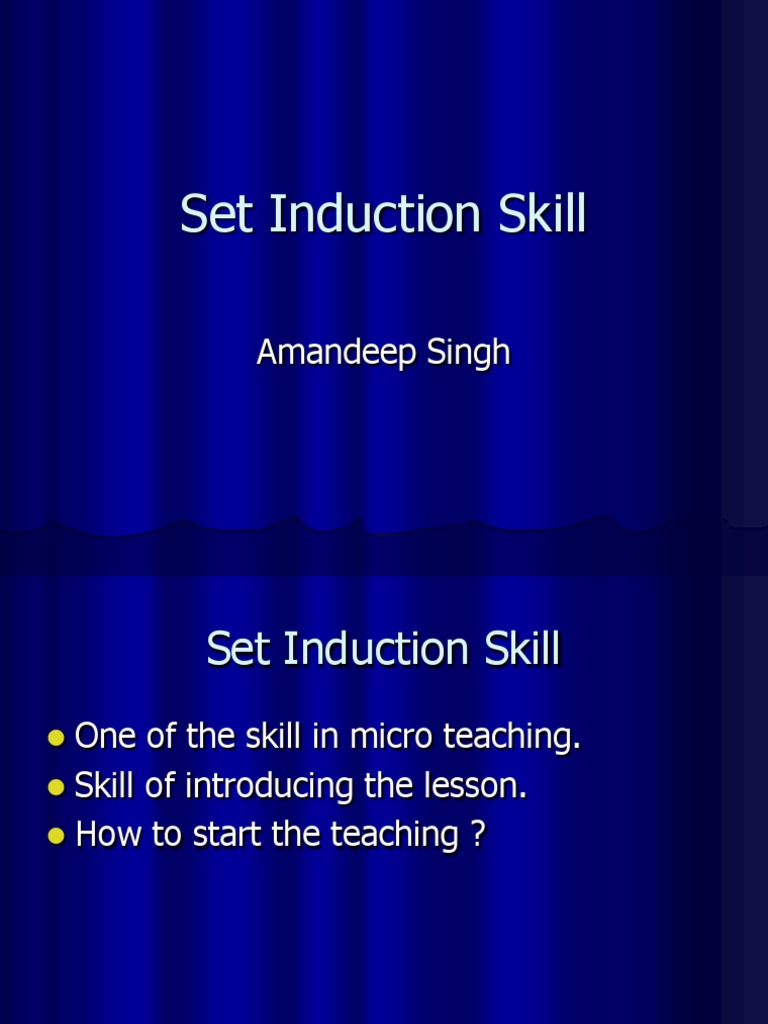 Set Induction Skill

Amandeep Singh

Set Induction Skill

- One of the skill in micro teaching.
- Skill of introducing the lesson.
- How to start the teaching ?